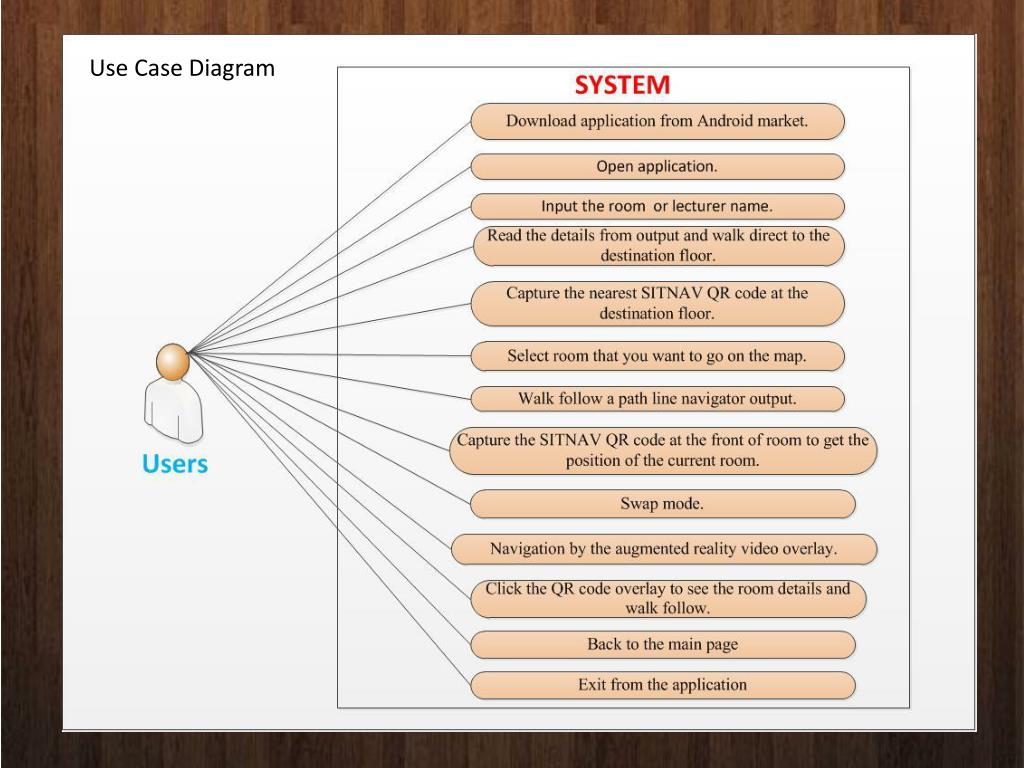 Use Case Diagram

SYSTEM

Download application from Android market.

Open application.

Input the room or lecturer name.

Read the details from output and walk direct to the destination floor.

Capture the nearest SITNAV QR code at the destination floor.

Select room that you want to go on the map.

Walk follow a path line navigator output.

Capture the SITNAV QR code at the front of room to get the position of the current room.

Swap mode.

Navigation by the augmented reality video overlay.

Click the QR code overlay to see the room details and walk follow.

Back to the main page

Exit from the application

Users